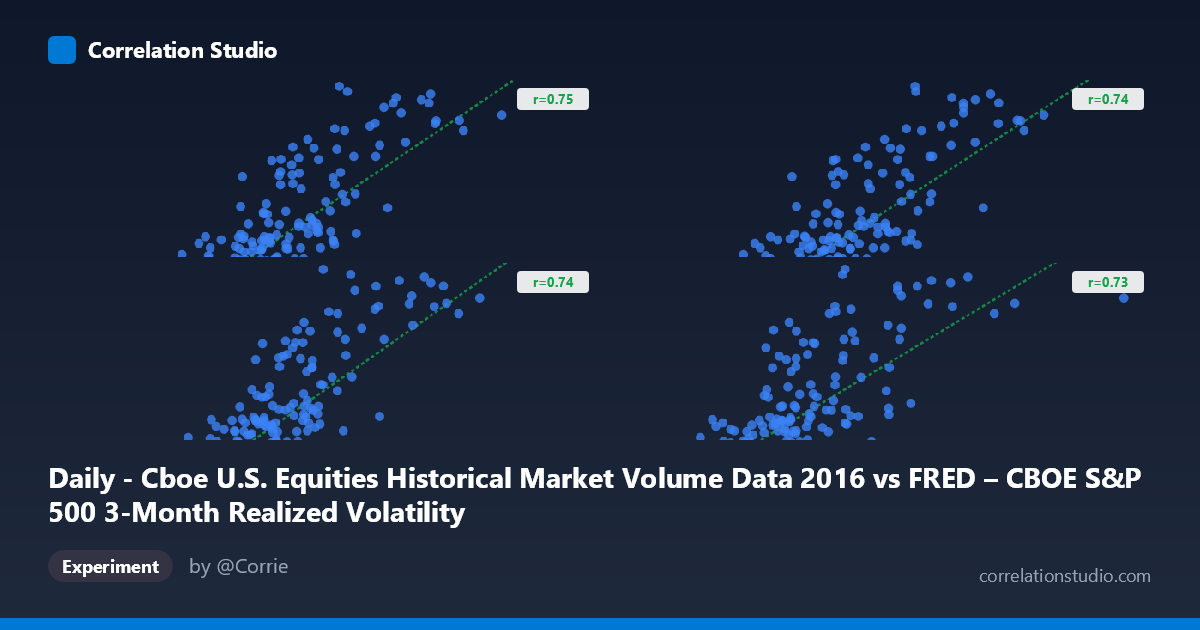 Correlation Studio

r=0.75

r=0.74

r=0.74

r=0.73

Daily - Cboe U.S. Equities Historical Market Volume Data 2016 vs FRED – CBOE S&P 500 3-Month Realized Volatility

Experiment

by @Corrie

correlationstudio.com